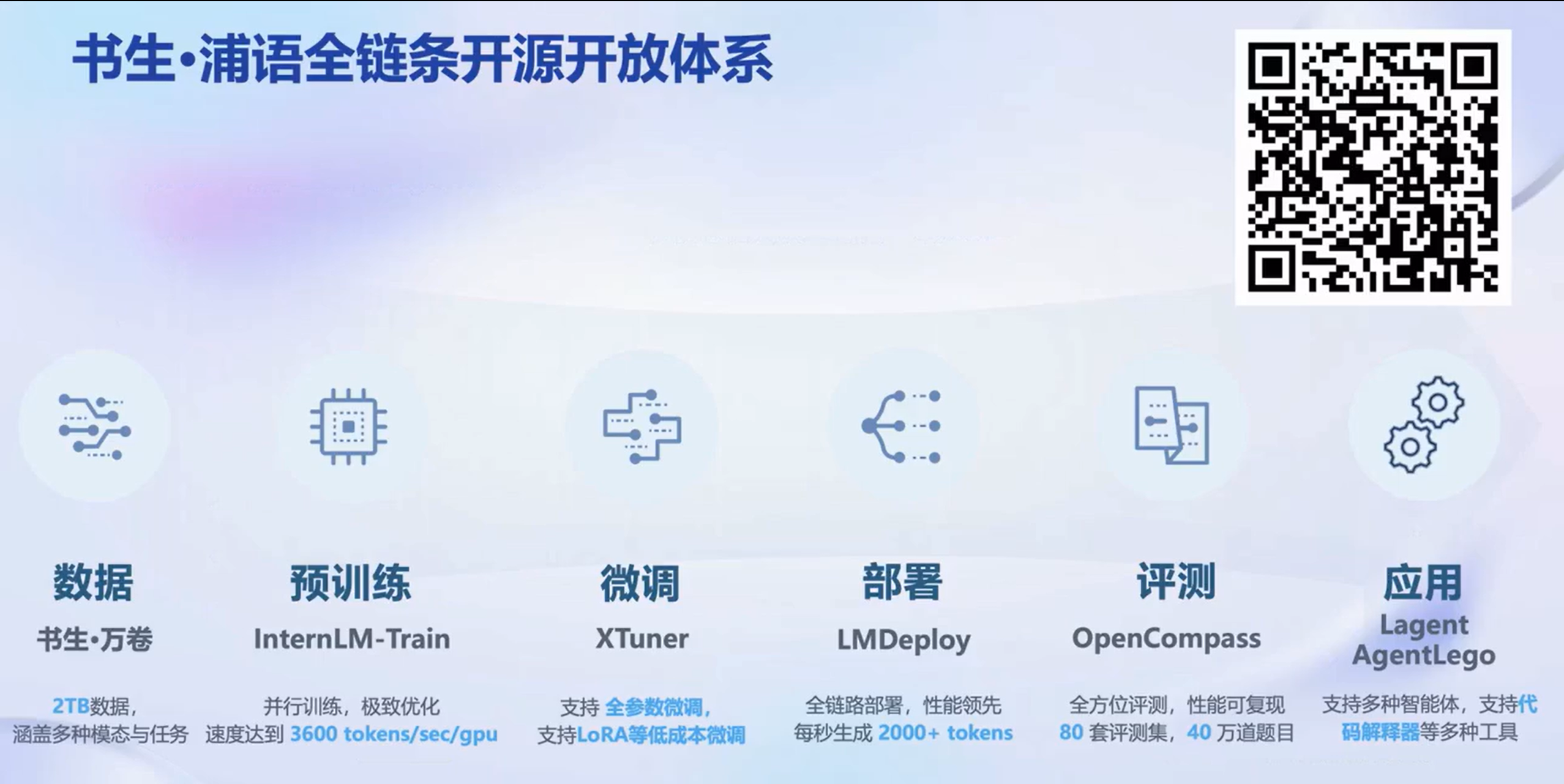 书生·浦语全链条开源开放体系

数据
书生·万卷
2TB数据，涵盖多种模态与任务

预训练
InternLM-Train
并行训练，极致优化
速度达到 3600 tokens/sec/gpu

微调
XTuner
支持 全参数微调，
支持LoRA等低成本微调

部署
LMDeploy
全链路部署，性能领先
每秒生成 2000+ tokens

评测
OpenCompass
全方位评测，性能可复现
80 套评测集，40 万道题目

应用
Lagent
AgentLego
支持多种智能体，支持代码解释器等多种工具